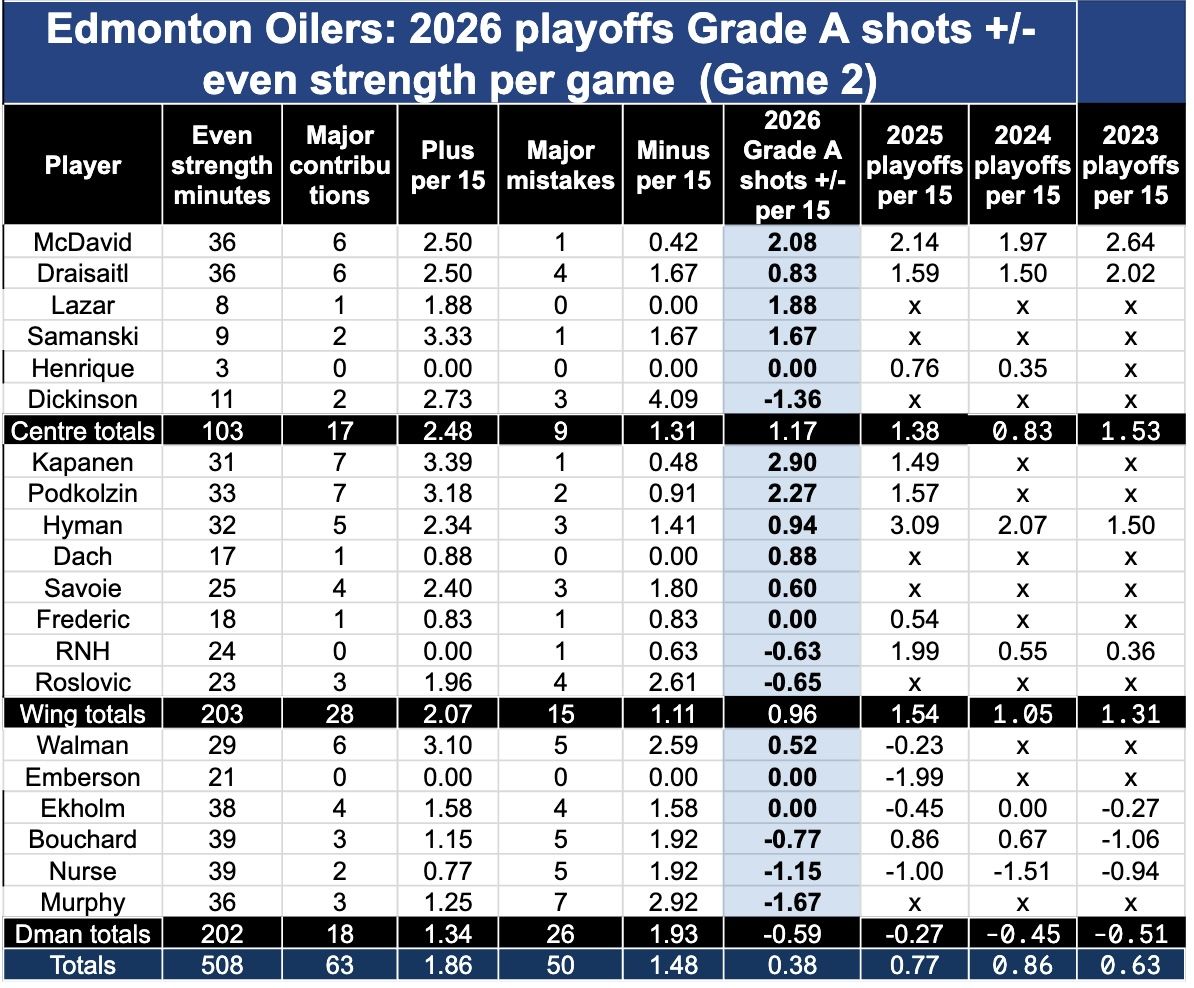 Edmonton Oilers: 2026 playoffs Grade A shots +/- even strength per game (Game 2)

| Player | Even strength minutes | Major contributions | Plus per 15 | Major mistakes | Minus per 15 | 2026 Grade A shots +/- per 15 | 2025 playoffs per 15 | 2024 playoffs per 15 | 2023 playoffs per 15 |
|---|---|---|---|---|---|---|---|---|---|
| McDavid | 36 | 6 | 2.50 | 1 | 0.42 | 2.08 | 2.14 | 1.97 | 2.64 |
| Draisaitl | 36 | 6 | 2.50 | 4 | 1.67 | 0.83 | 1.59 | 1.50 | 2.02 |
| Lazar | 8 | 1 | 1.88 | 0 | 0.00 | 1.88 | x | x | x |
| Samanski | 9 | 2 | 3.33 | 1 | 1.67 | 1.67 | x | x | x |
| Henrique | 3 | 0 | 0.00 | 0 | 0.00 | 0.00 | 0.76 | 0.35 | x |
| Dickinson | 11 | 2 | 2.73 | 3 | 4.09 | -1.36 | x | x | x |
| Centre totals | 103 | 17 | 2.48 | 9 | 1.31 | 1.17 | 1.38 | 0.83 | 1.53 |
| Kapanen | 31 | 7 | 3.39 | 1 | 0.48 | 2.90 | 1.49 | x | x |
| Podkolzin | 33 | 7 | 3.18 | 2 | 0.91 | 2.27 | 1.57 | x | x |
| Hyman | 32 | 5 | 2.34 | 3 | 1.41 | 0.94 | 3.09 | 2.07 | 1.50 |
| Dach | 17 | 1 | 0.88 | 0 | 0.00 | 0.88 | x | x | x |
| Savoie | 25 | 4 | 2.40 | 3 | 1.80 | 0.60 | x | x | x |
| Frederic | 18 | 1 | 0.83 | 1 | 0.83 | 0.00 | 0.54 | x | x |
| RNH | 24 | 0 | 0.00 | 1 | 0.63 | -0.63 | 1.99 | 0.55 | 0.36 |
| Roslovic | 23 | 3 | 1.96 | 4 | 2.61 | -0.65 | x | x | x |
| Wing totals | 203 | 28 | 2.07 | 15 | 1.11 | 0.96 | 1.54 | 1.05 | 1.31 |
| Walman | 29 | 6 | 3.10 | 5 | 2.59 | 0.52 | -0.23 | x | x |
| Emberson | 21 | 0 | 0.00 | 0 | 0.00 | 0.00 | -1.99 | x | x |
| Ekholm | 38 | 4 | 1.58 | 4 | 1.58 | 0.00 | -0.45 | 0.00 | -0.27 |
| Bouchard | 39 | 3 | 1.15 | 5 | 1.92 | -0.77 | 0.86 | 0.67 | -1.06 |
| Nurse | 39 | 2 | 0.77 | 5 | 1.92 | -1.15 | -1.00 | -1.51 | -0.94 |
| Murphy | 36 | 3 | 1.25 | 7 | 2.92 | -1.67 | x | x | x |
| Dman totals | 202 | 18 | 1.34 | 26 | 1.93 | -0.59 | -0.27 | -0.45 | -0.51 |
| Totals | 508 | 63 | 1.86 | 50 | 1.48 | 0.38 | 0.77 | 0.86 | 0.63 |